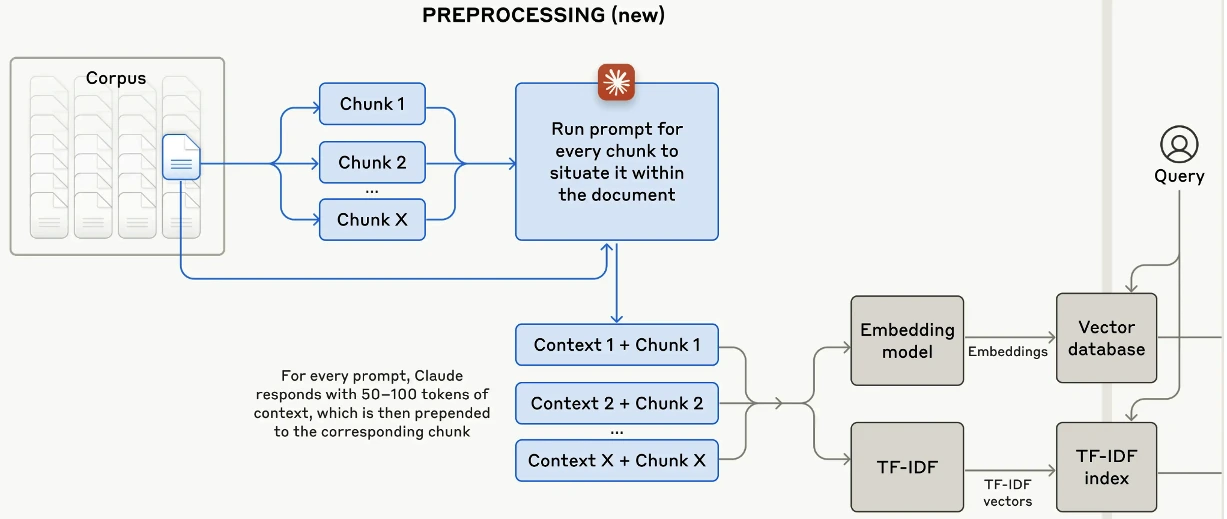 PREPROCESSING (new)

Corpus

Chunk 1

Chunk 2

...

Chunk X

Run prompt for every chunk to situate it within the document

Query

Context 1 + Chunk 1

Context 2 + Chunk 2

...

Context X + Chunk X

For every prompt, Claude responds with 50–100 tokens of context, which is then prepended to the corresponding chunk

Embedding model

Embeddings

Vector database

TF-IDF

TF-IDF vectors

TF-IDF index